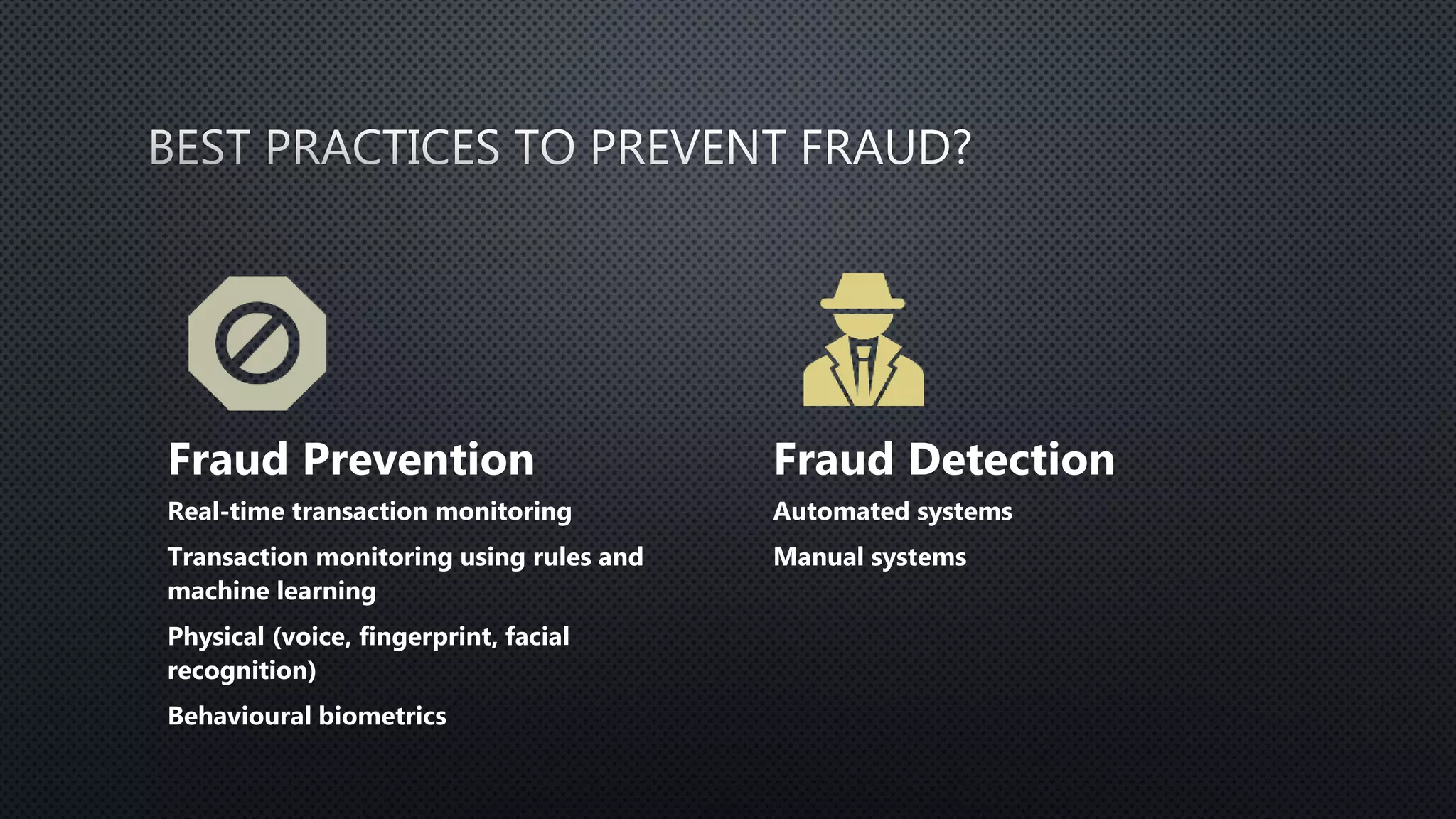 BEST PRACTICES TO PREVENT FRAUD?

Fraud Prevention

Real-time transaction monitoring

Transaction monitoring using rules and machine learning

Physical (voice, fingerprint, facial recognition)

Behavioural biometrics

Fraud Detection

Automated systems

Manual systems